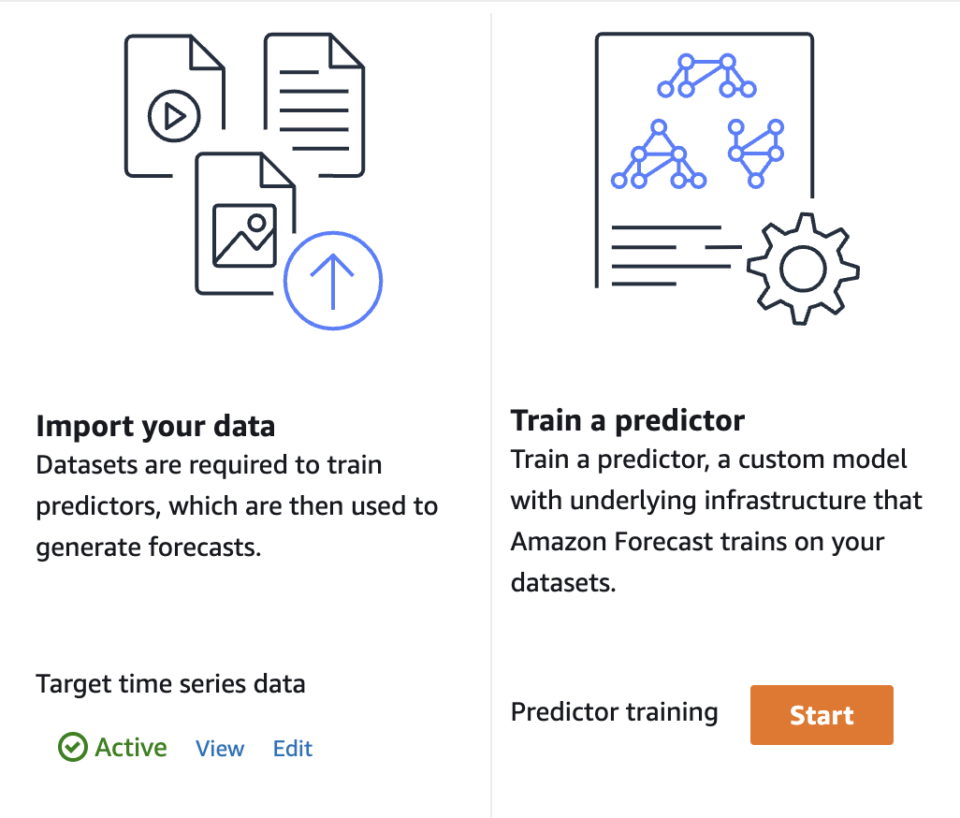 Import your data
Datasets are required to train predictors, which are then used to generate forecasts.

Target time series data

Active View Edit

Train a predictor
Train a predictor, a custom model with underlying infrastructure that Amazon Forecast trains on your datasets.

Predictor training Start